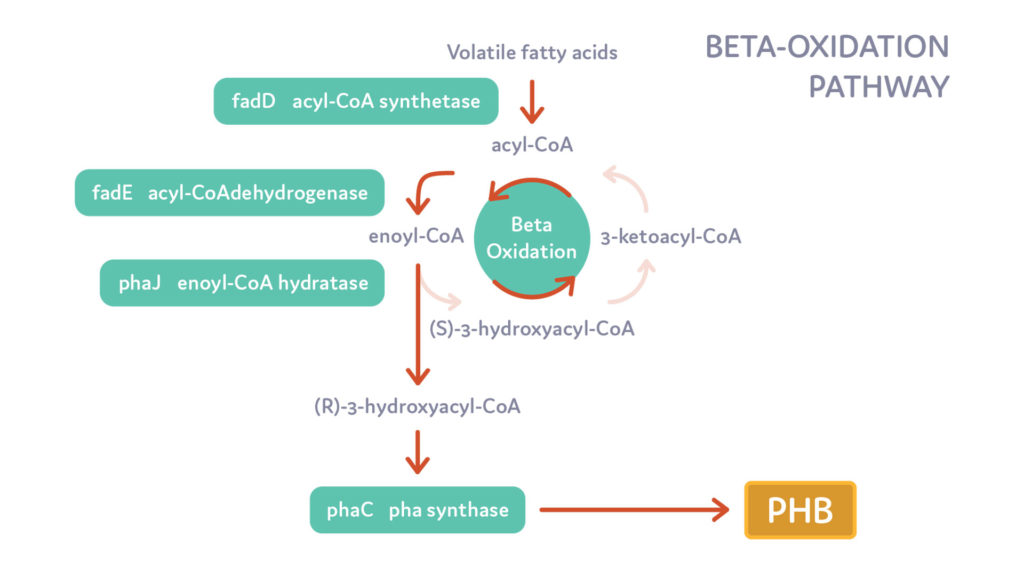 BETA-OXIDATION PATHWAY

Volatile fatty acids

fadD acyl-CoA synthetase

acyl-CoA

fadE acyl-CoAdehydrogenase

enoyl-CoA

Beta Oxidation

3-ketoacyl-CoA

phaJ enoyl-CoA hydratase

(S)-3-hydroxyacyl-CoA

(R)-3-hydroxyacyl-CoA

phaC pha synthase

PHB